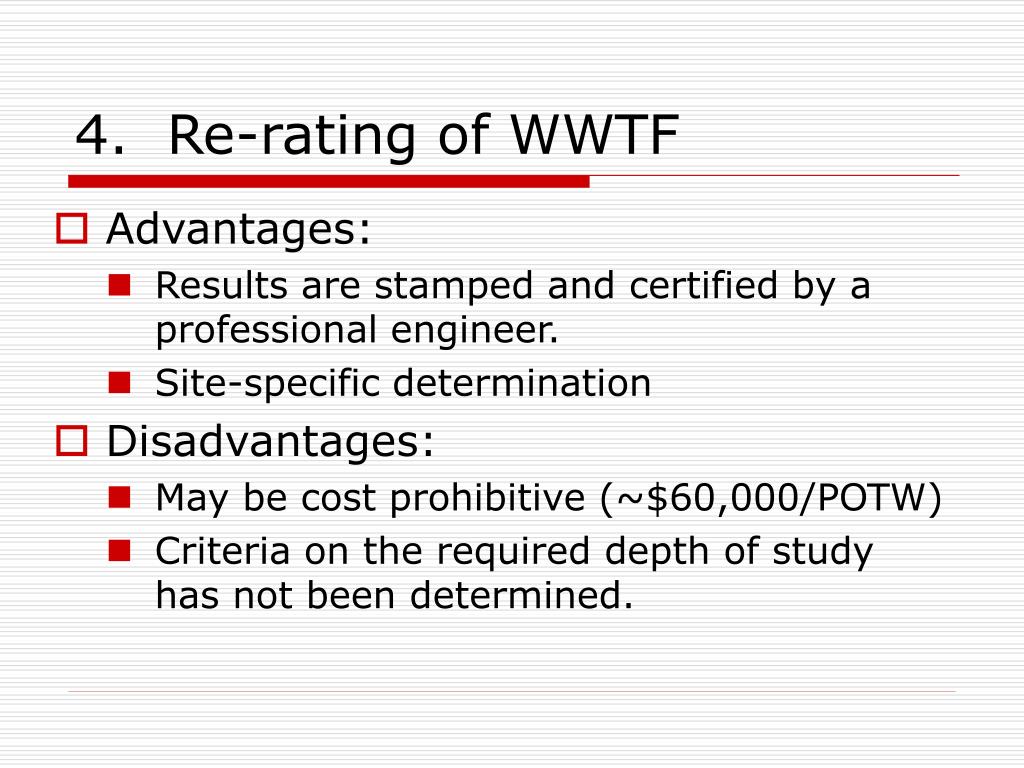 4. Re-rating of WWTF

Advantages:

Results are stamped and certified by a professional engineer.

Site-specific determination

Disadvantages:

May be cost prohibitive (~\$60,000/POTW)

Criteria on the required depth of study has not been determined.